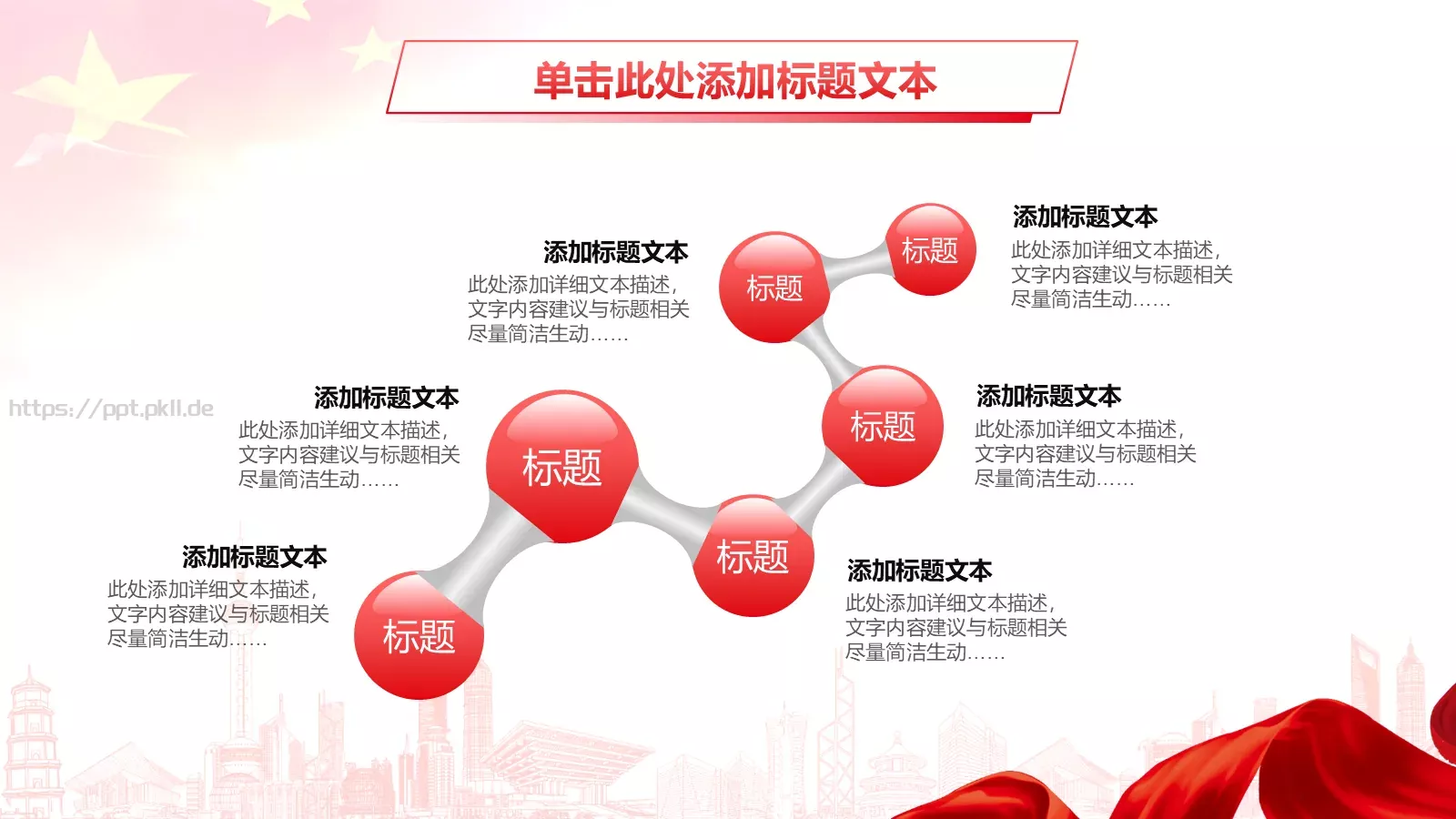 单击此处添加标题文本

添加标题文本
此处添加详细文本描述，文字内容建议与标题相关尽量简洁生动……

标题

标题

添加标题文本
此处添加详细文本描述，文字内容建议与标题相关尽量简洁生动……

https://ppt.pkll.de

添加标题文本
此处添加详细文本描述，文字内容建议与标题相关尽量简洁生动……

标题

标题

添加标题文本
此处添加详细文本描述，文字内容建议与标题相关尽量简洁生动……

添加标题文本
此处添加详细文本描述，文字内容建议与标题相关尽量简洁生动……

标题

标题

添加标题文本
此处添加详细文本描述，文字内容建议与标题相关尽量简洁生动……